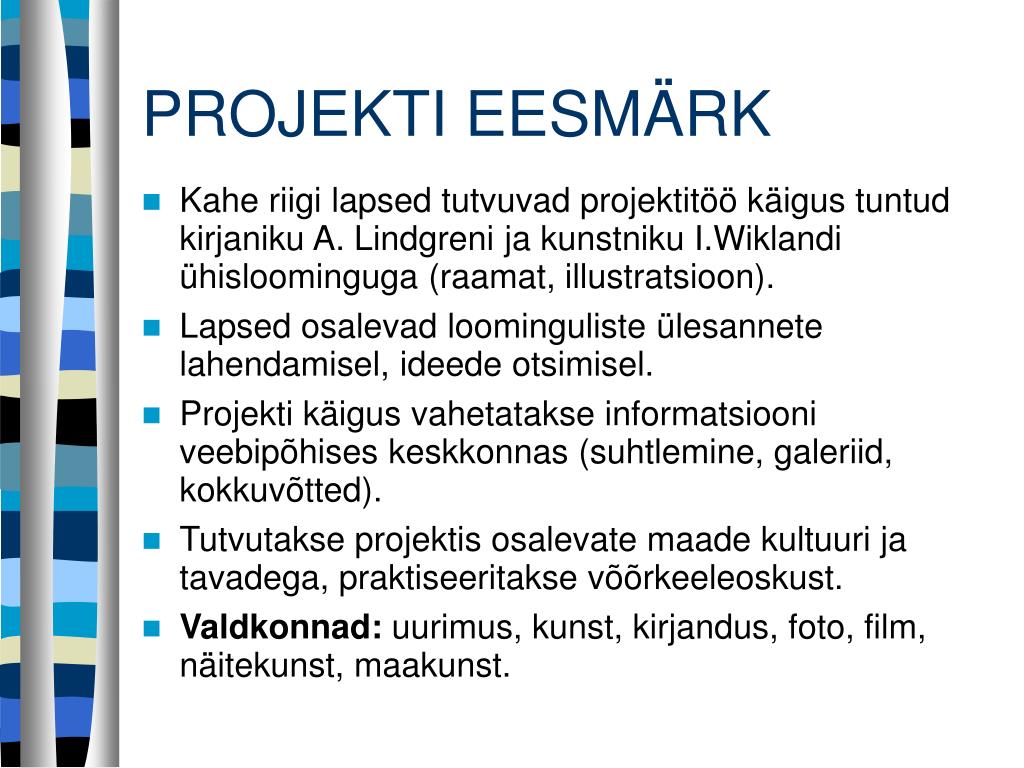 PROJEKTI EESMÄRK

Kahe riigi lapsed tutvuvad projektitöö käigus tuntud kirjaniku A. Lindgreni ja kunstniku I.Wiklandi ühisloominguga (raamat, illustratsioon).

Lapsed osalevad loominguliste ülesannete lahendamisel, ideede otsimisel.

Projekti käigus vahetatakse informatsiooni veebipõhises keskkonnas (suhtlemine, galeriid, kokkuvõtted).

Tutvutakse projektis osalevate maade kultuuri ja tavadega, praktiseeritakse võõrkeeleoskust.

Valdkonnad: uurimus, kunst, kirjandus, foto, film, näitekunst, maakunst.